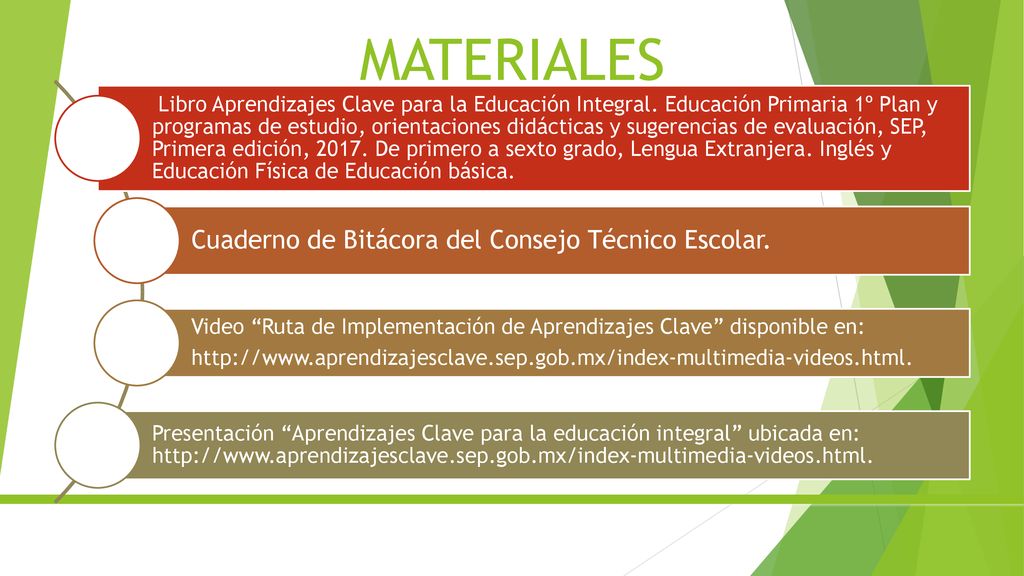 MATERIALES

Libro Aprendizajes Clave para la Educación Integral. Educación Primaria 1º Plan y programas de estudio, orientaciones didácticas y sugerencias de evaluación, SEP, Primera edición, 2017. De primero a sexto grado, Lengua Extranjera. Inglés y Educación Física de Educación básica.

Cuaderno de Bitácora del Consejo Técnico Escolar.

Video “Ruta de Implementación de Aprendizajes Clave” disponible en:

http://www.aprendizajesclave.sep.gob.mx/index-multimedia-videos.html.

Presentación “Aprendizajes Clave para la educación integral” ubicada en: http://www.aprendizajesclave.sep.gob.mx/index-multimedia-videos.html.